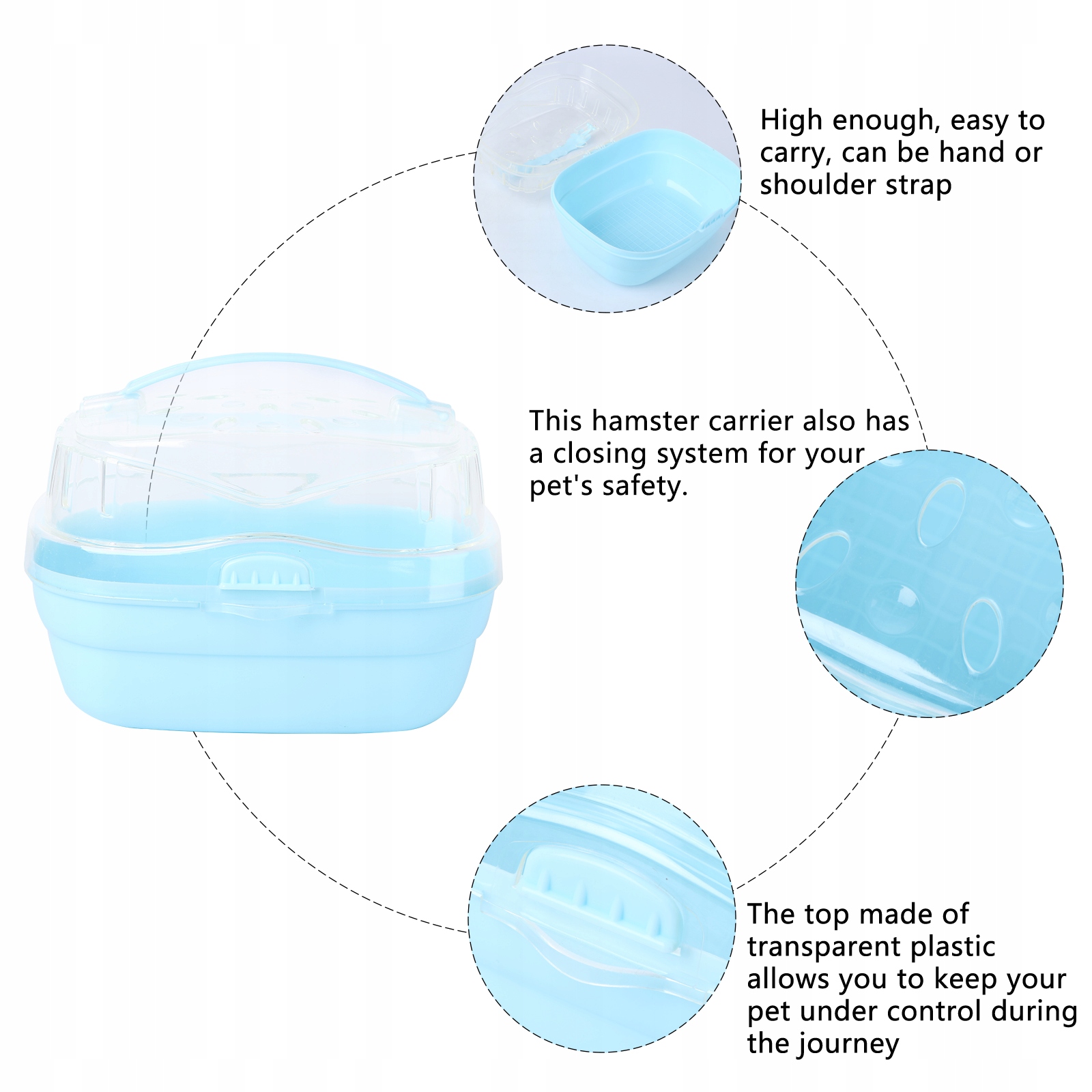 High enough, easy to carry, can be hand or shoulder strap

This hamster carrier also has a closing system for your pet's safety.

The top made of transparent plastic allows you to keep your pet under control during the journey